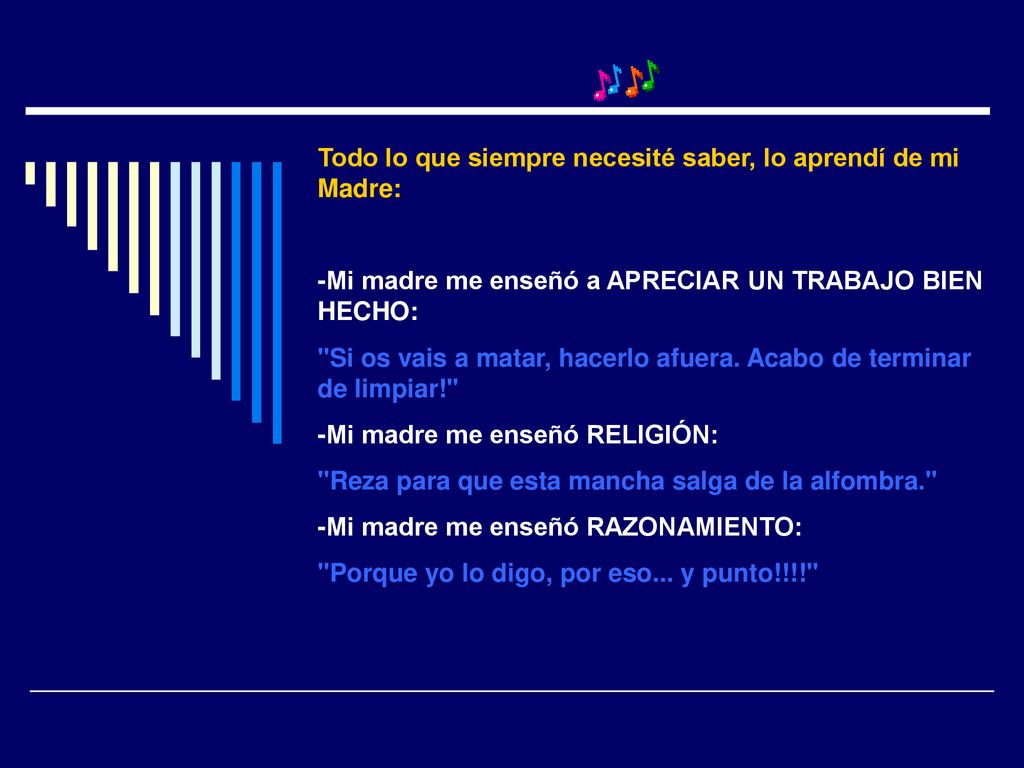 Todo lo que siempre necesité saber, lo aprendí de mi Madre:

-Mi madre me enseñó a APRECIAR UN TRABAJO BIEN HECHO:

"Si os vais a matar, hacerlo afuera. Acabo de terminar de limpiar!"

-Mi madre me enseñó RELIGIÓN:

"Reza para que esta mancha salga de la alfombra."

-Mi madre me enseñó RAZONAMIENTO:

"Porque yo lo digo, por eso... y punto!!!!"